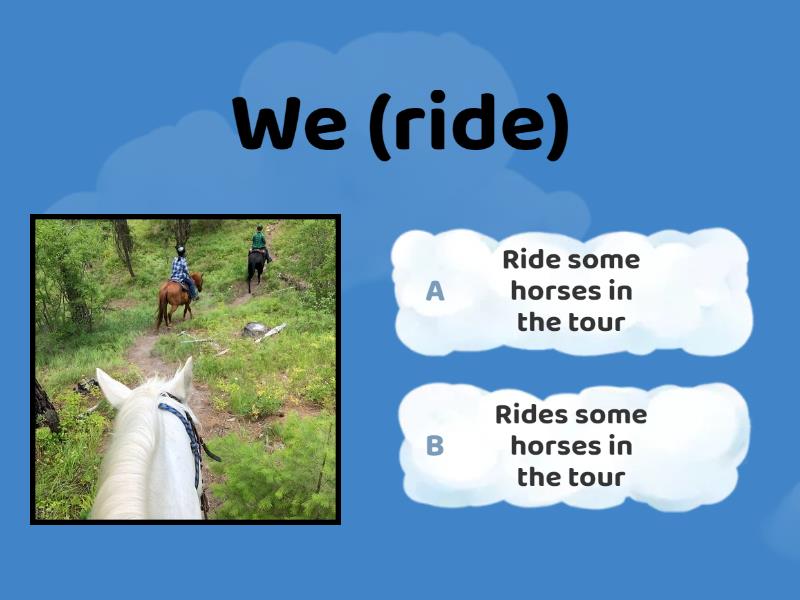 We (ride)

A Ride some horses in the tour

B Rides some horses in the tour